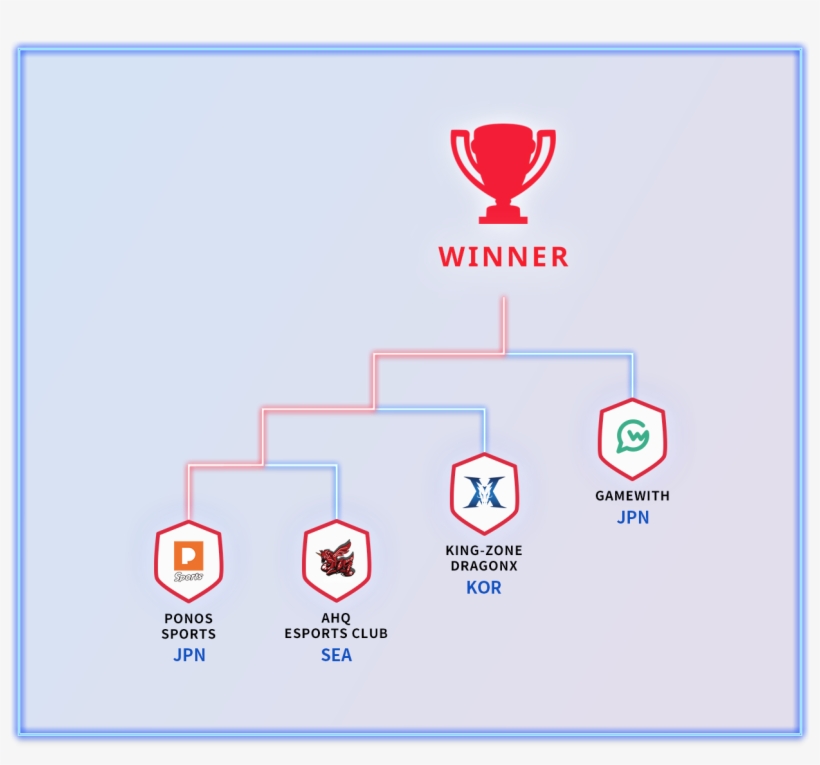 WINNER

Sports
PONOS SPORTS
JPN

AHQ ESPORTS CLUB
SEA

KING-ZONE DRAGONX
KOR

GAMEWITH
JPN